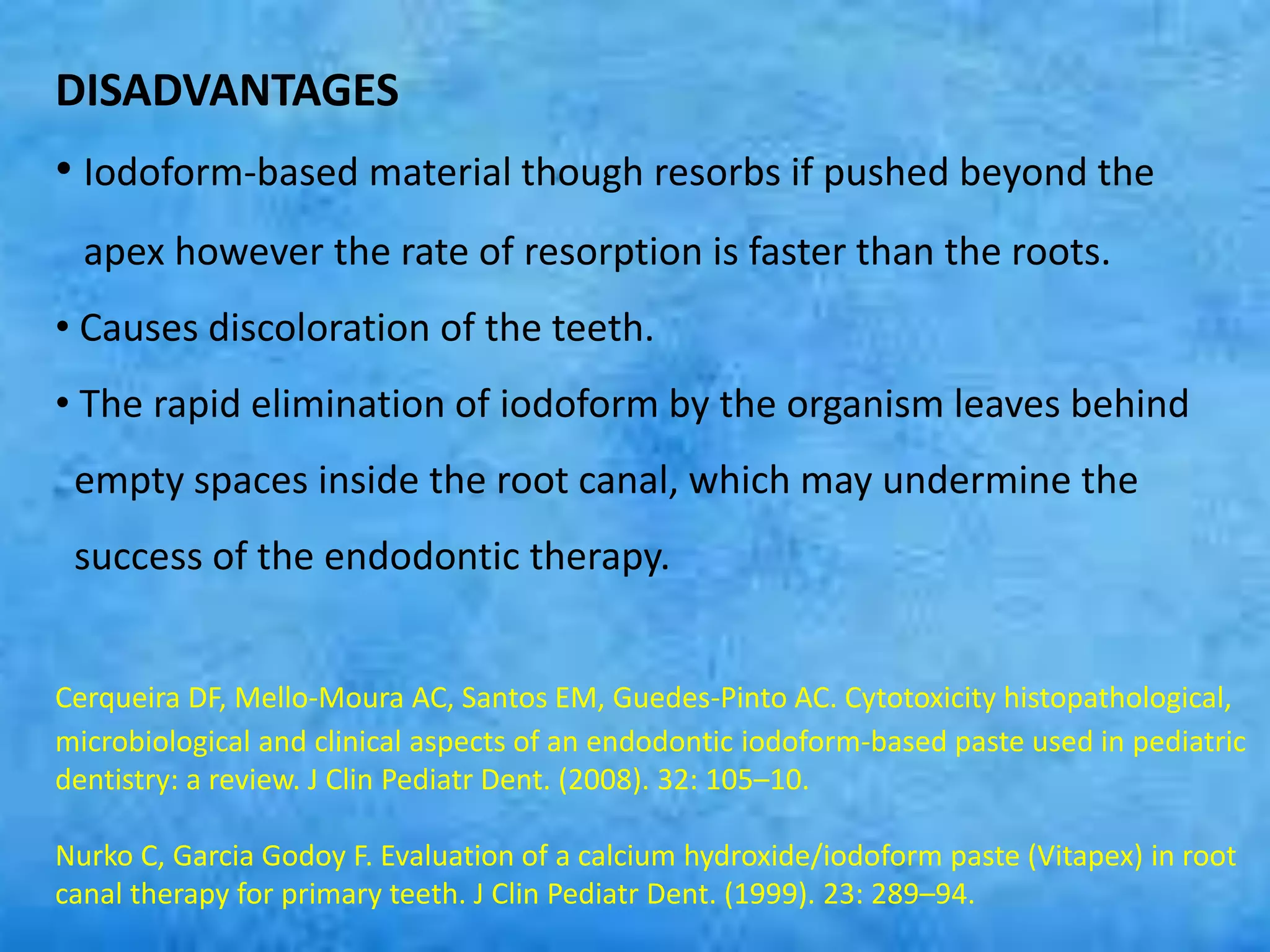 DISADVANTAGES

• Iodoform-based material though resorbs if pushed beyond the apex however the rate of resorption is faster than the roots.

• Causes discoloration of the teeth.

• The rapid elimination of iodoform by the organism leaves behind empty spaces inside the root canal, which may undermine the success of the endodontic therapy.

Cerqueira DF, Mello-Moura AC, Santos EM, Guedes-Pinto AC. Cytotoxicity histopathological, microbiological and clinical aspects of an endodontic iodoform-based paste used in pediatric dentistry: a review. J Clin Pediatr Dent. (2008). 32: 105–10.

Nurko C, Garcia Godoy F. Evaluation of a calcium hydroxide/iodoform paste (Vitapex) in root canal therapy for primary teeth. J Clin Pediatr Dent. (1999). 23: 289–94.